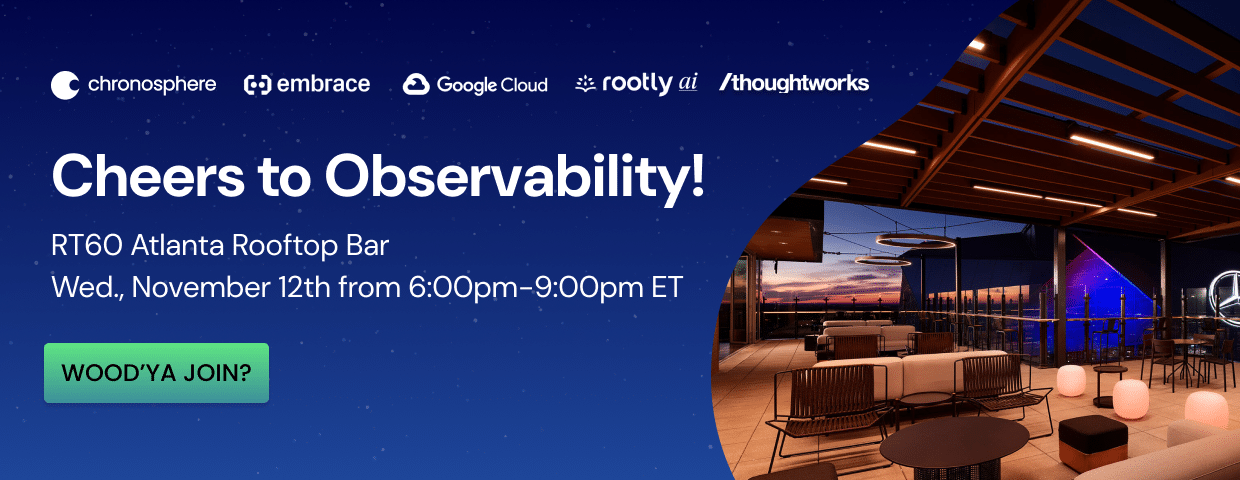 chronosphere embrace Google Cloud rootly ai /thoughtworks

Cheers to Observability!

RT60 Atlanta Rooftop Bar
Wed., November 12th from 6:00pm-9:00pm ET

WOOD'YA JOIN?